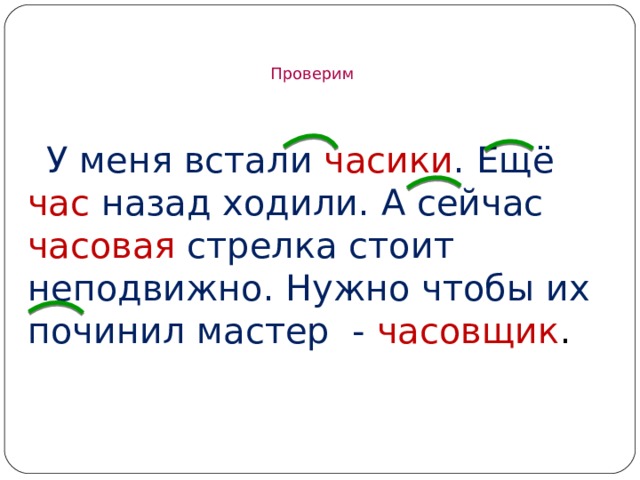 Проверим

У меня встали часики. Ещё час назад ходили. А сейчас часовая стрелка стоит неподвижно. Нужно чтобы их починил мастер - часовщик.